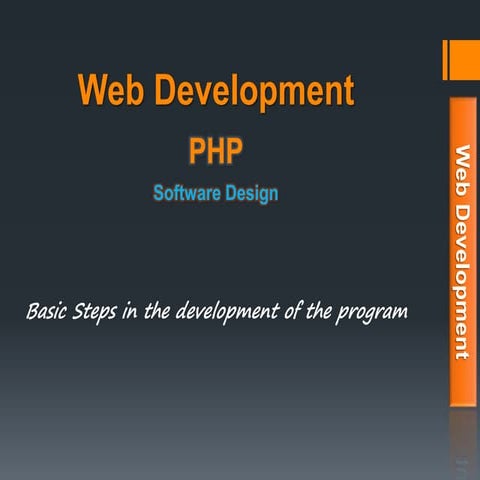 Web Development

PHP

Software Design

Basic Steps in the development of the program

Web Development